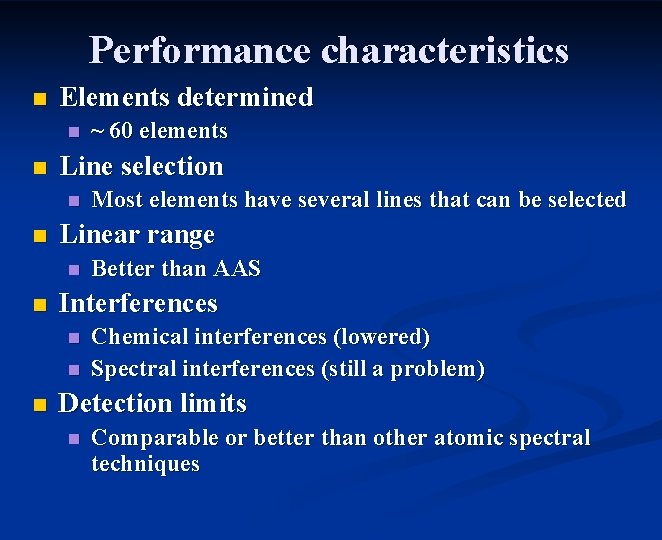 Performance characteristics

Elements determined
~ 60 elements

Line selection
Most elements have several lines that can be selected

Linear range
Better than AAS

Interferences
Chemical interferences (lowered)
Spectral interferences (still a problem)

Detection limits
Comparable or better than other atomic spectral techniques